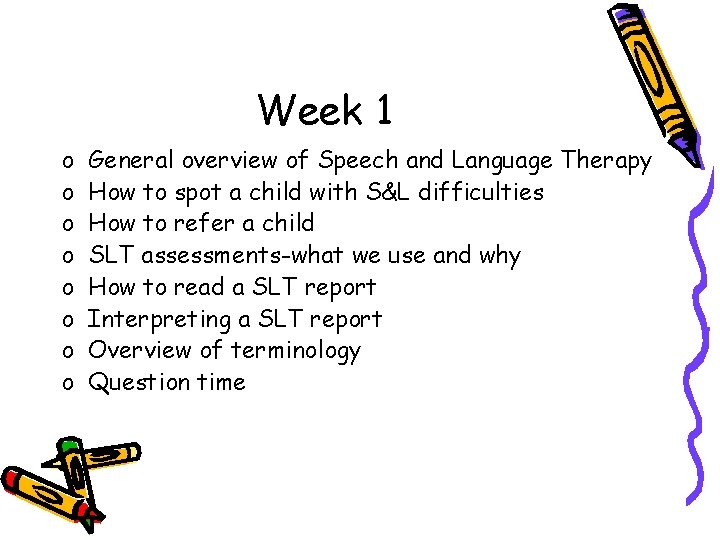 Week 1

o General overview of Speech and Language Therapy
o How to spot a child with S&L difficulties
o How to refer a child
o SLT assessments-what we use and why
o How to read a SLT report
o Interpreting a SLT report
o Overview of terminology
o Question time